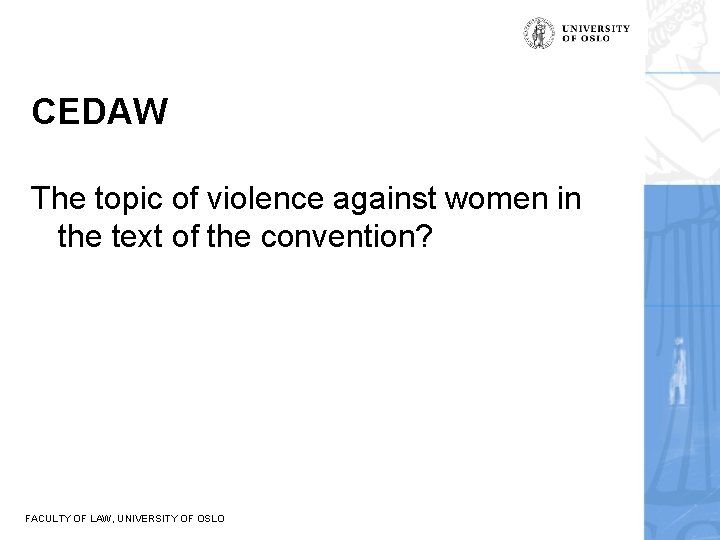 UNIVERSITY OF OSLO

CEDAW

The topic of violence against women in the text of the convention?

FACULTY OF LAW, UNIVERSITY OF OSLO